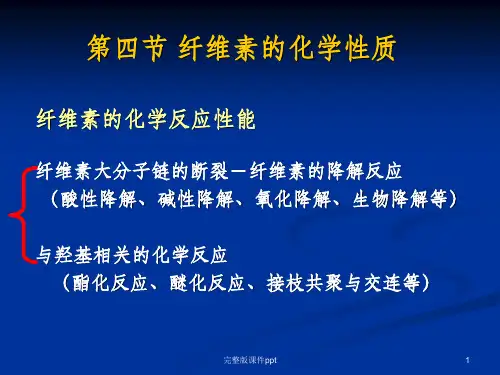 第四节 纤维素的化学性质

纤维素的化学反应性能

纤维素大分子链的断裂－纤维素的降解反应
（酸性降解、碱性降解、氧化降解、生物降解等）

与羟基相关的化学反应
（酯化反应、醚化反应、接枝共聚与交连等）

完整版课件ppt

1